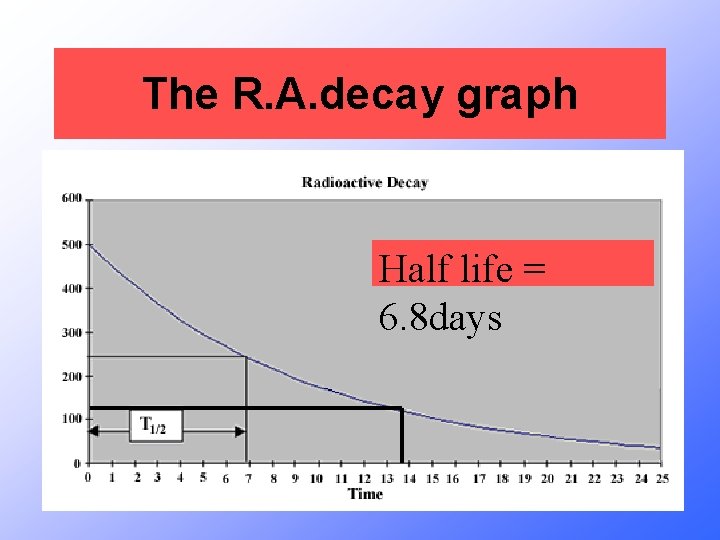 The R.A.decay graph

Radioactive Decay

600
500
400
300
200
100
0

Half life = 6.8days

$T_{1/2}$

0 1 2 3 4 5 6 7 8 9 10 11 12 13 14 15 16 17 18 19 20 21 22 23 24 25
Time